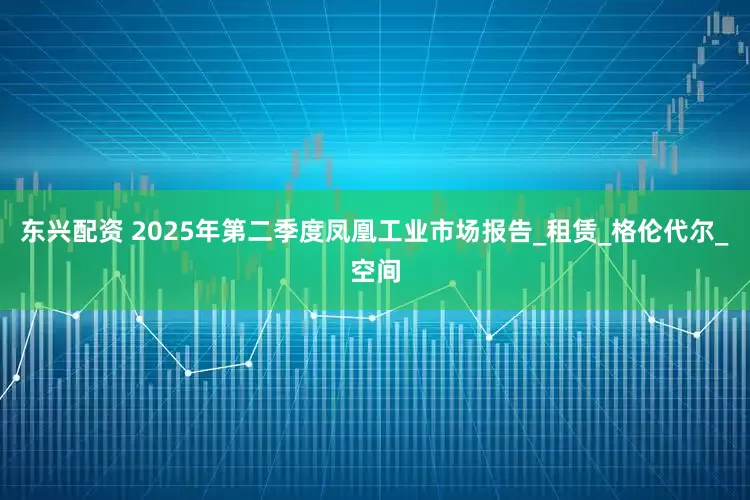 东兴配资 2025年第二季度凤凰工业市场报告_租赁_格伦代尔_空间